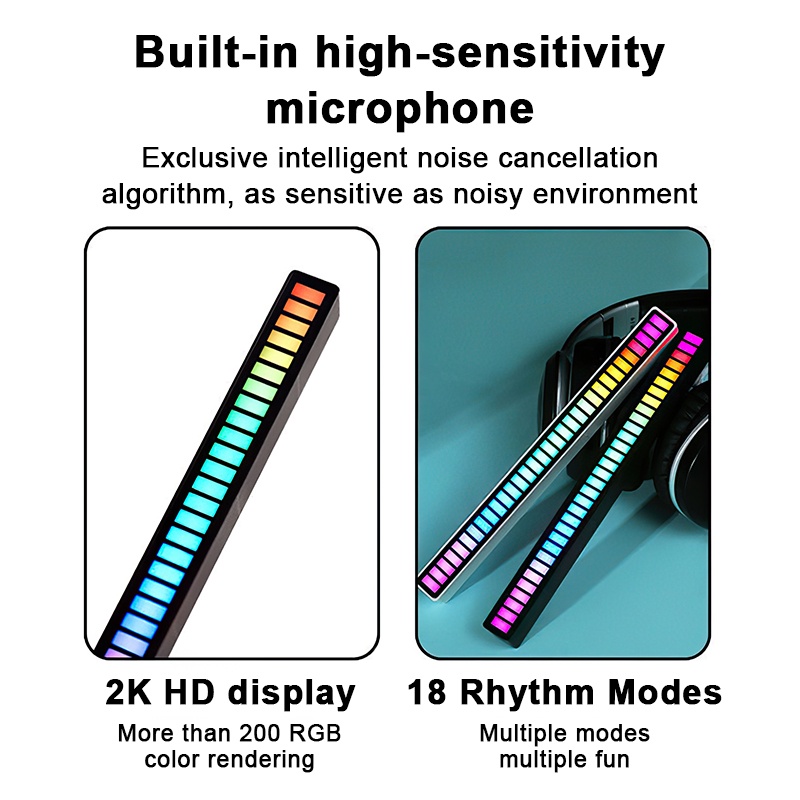 Built-in high-sensitivity microphone

Exclusive intelligent noise cancellation algorithm, as sensitive as noisy environment

2K HD display

More than 200 RGB color rendering

18 Rhythm Modes

Multiple modes multiple fun